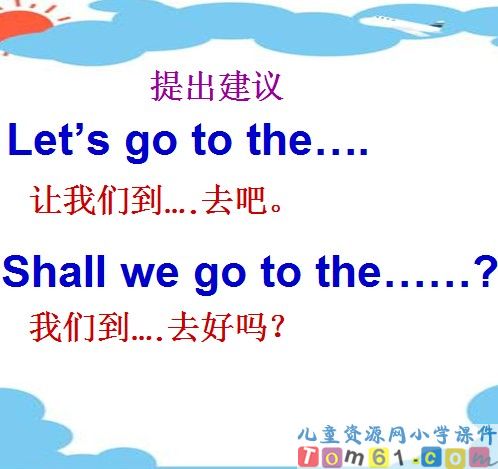 提出建议

Let’s go to the….

让我们到….去吧。

Shall we go to the……?

我们到….去好吗？

儿童资源网小学课件
Tom61.com